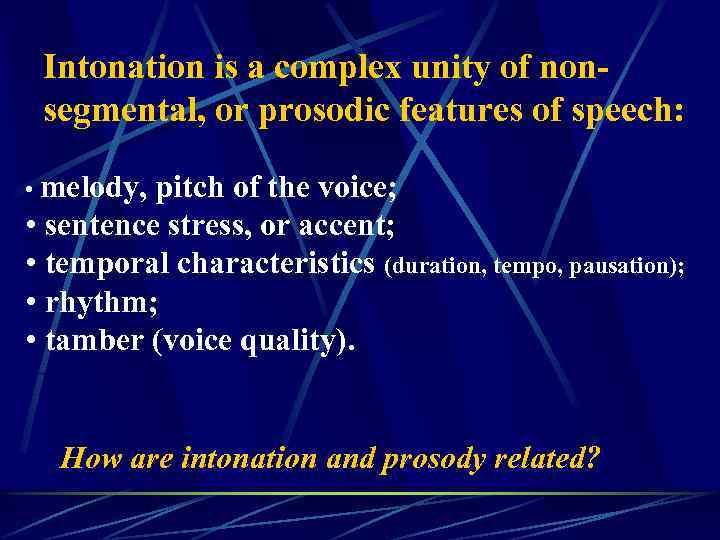 Intonation is a complex unity of non-segmental, or prosodic features of speech:

• melody, pitch of the voice;
• sentence stress, or accent;
• temporal characteristics (duration, tempo, pausation);
• rhythm;
• tamber (voice quality).

How are intonation and prosody related?